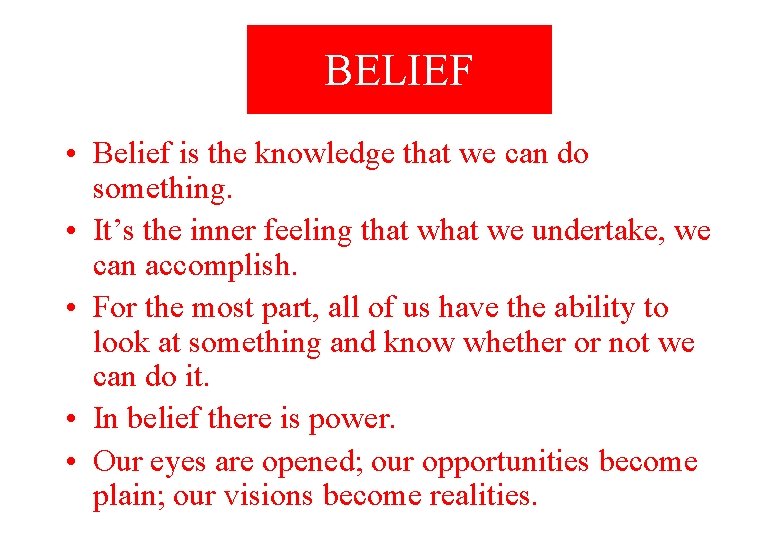 BELIEF

• Belief is the knowledge that we can do something.

• It’s the inner feeling that what we undertake, we can accomplish.

• For the most part, all of us have the ability to look at something and know whether or not we can do it.

• In belief there is power.

• Our eyes are opened; our opportunities become plain; our visions become realities.